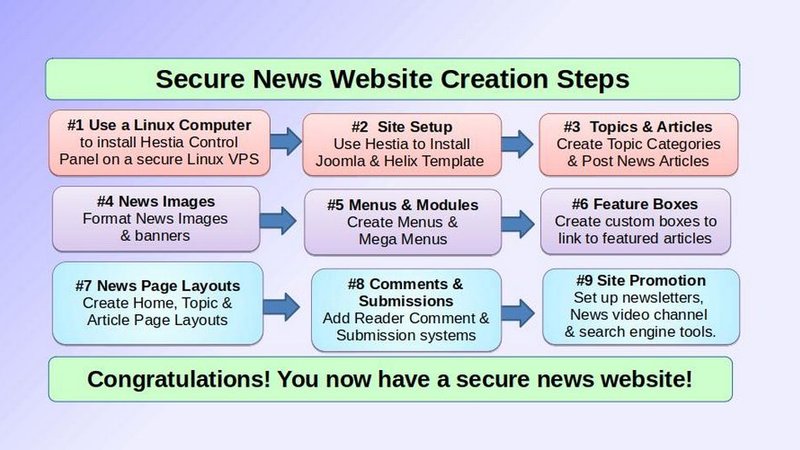 Secure News Website Creation Steps

#1 Use a Linux Computer
to install Hestia Control Panel on a secure Linux VPS

#2 Site Setup
Use Hestia to Install Joomla & Helix Template

#3 Topics & Articles
Create Topic Categories & Post News Articles

#4 News Images
Format News Images & banners

#5 Menus & Modules
Create Menus & Mega Menus

#6 Feature Boxes
Create custom boxes to link to featured articles

#7 News Page Layouts
Create Home, Topic & Article Page Layouts

#8 Comments & Submissions
Add Reader Comment & Submission systems

#9 Site Promotion
Set up newsletters, News video channel & search engine tools.

Congratulations! You now have a secure news website!